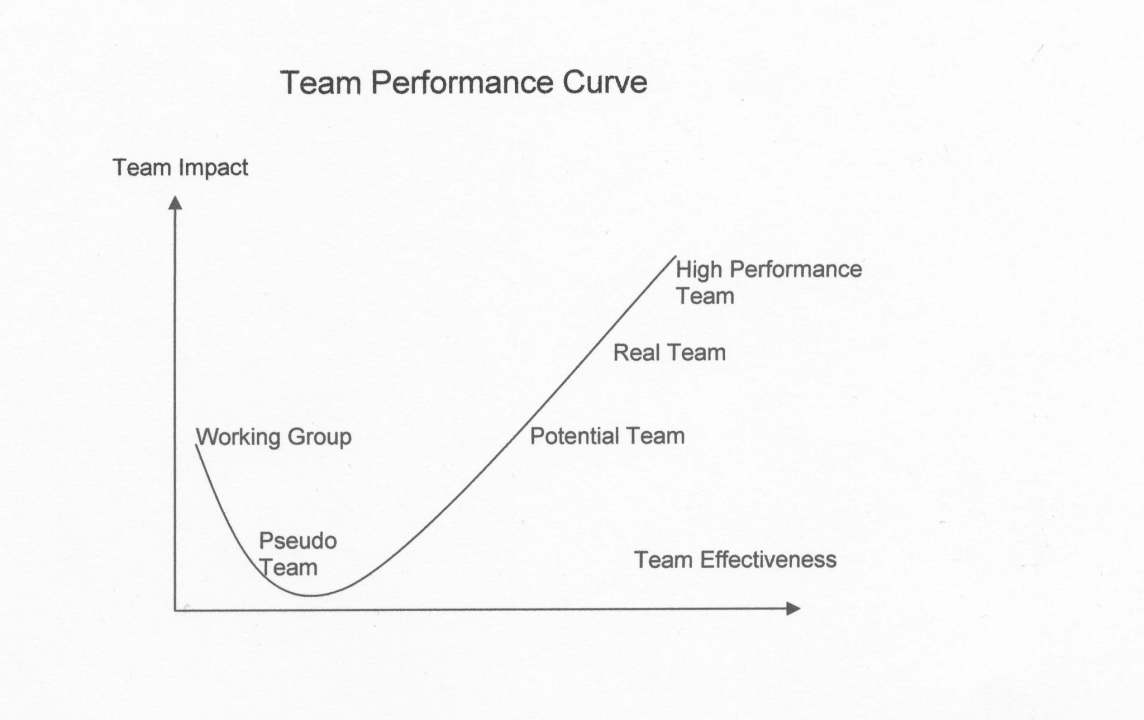 Team Performance Curve

Team Impact

High Performance Team

Real Team

Working Group

Potential Team

Pseudo Team

Team Effectiveness